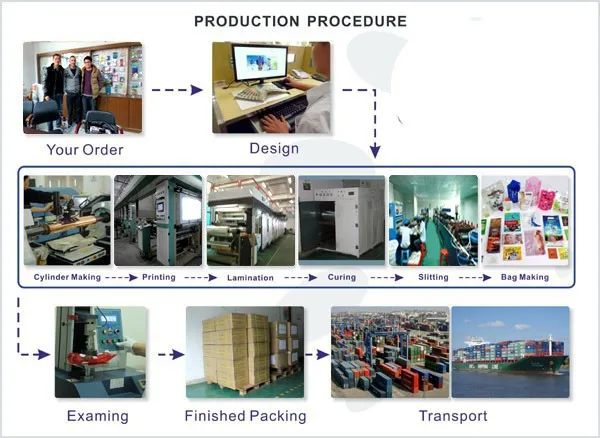 PRODUCTION PROCEDURE

Your Order

Design

Cylinder Making

Printing

Lamination

Curing

Slitting

Bag Making

Examing

Finished Packing

Transport